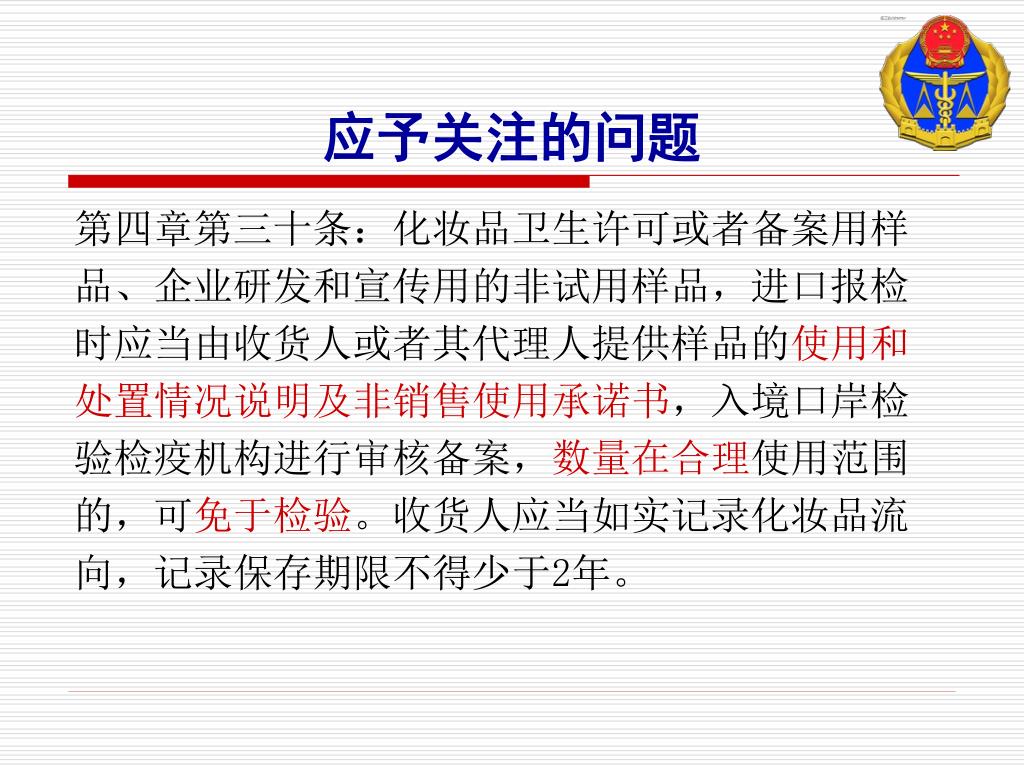 应予关注的问题

第四章第三十条：化妆品卫生许可或者备案用样品、企业研发和宣传用的非试用样品，进口报检时应当由收货人或者其代理人提供样品的使用和处置情况说明及非销售使用承诺书，入境口岸检验检疫机构进行审核备案，数量在合理使用范围的，可免于检验。收货人应当如实记录化妆品流向，记录保存期限不得少于2年。